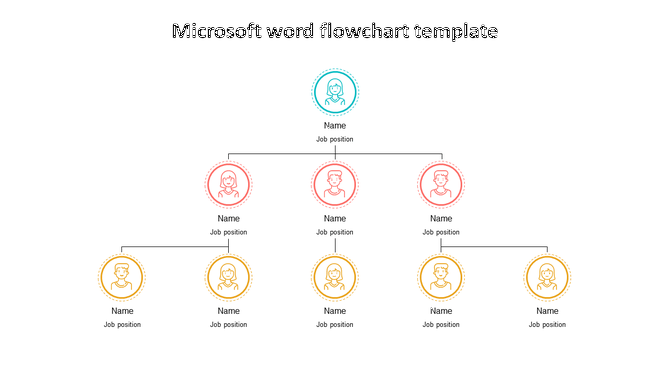 Microsoft word flowchart template

Name
Job position

Name
Job position

Name
Job position

Name
Job position

Name
Job position

Name
Job position

Name
Job position

Name
Job position

Name
Job position